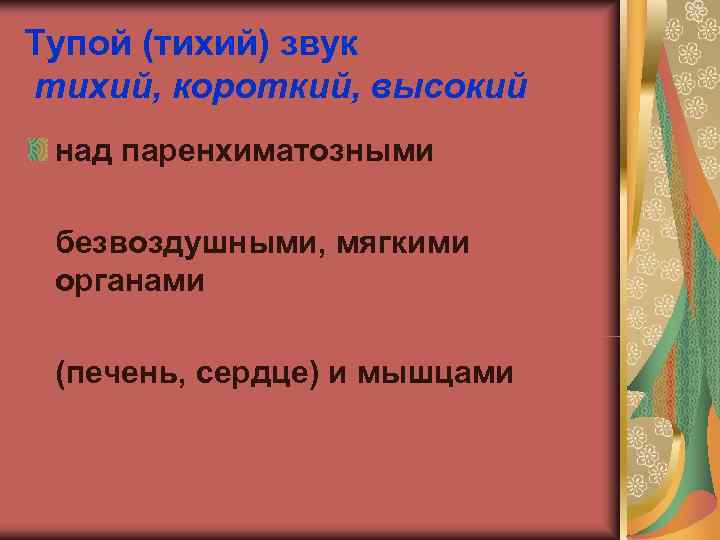 Тупой (тихий) звук
тихий, короткий, высокий

над паренхиматозными

безвоздушными, мягкими органами

(печень, сердце) и мышцами